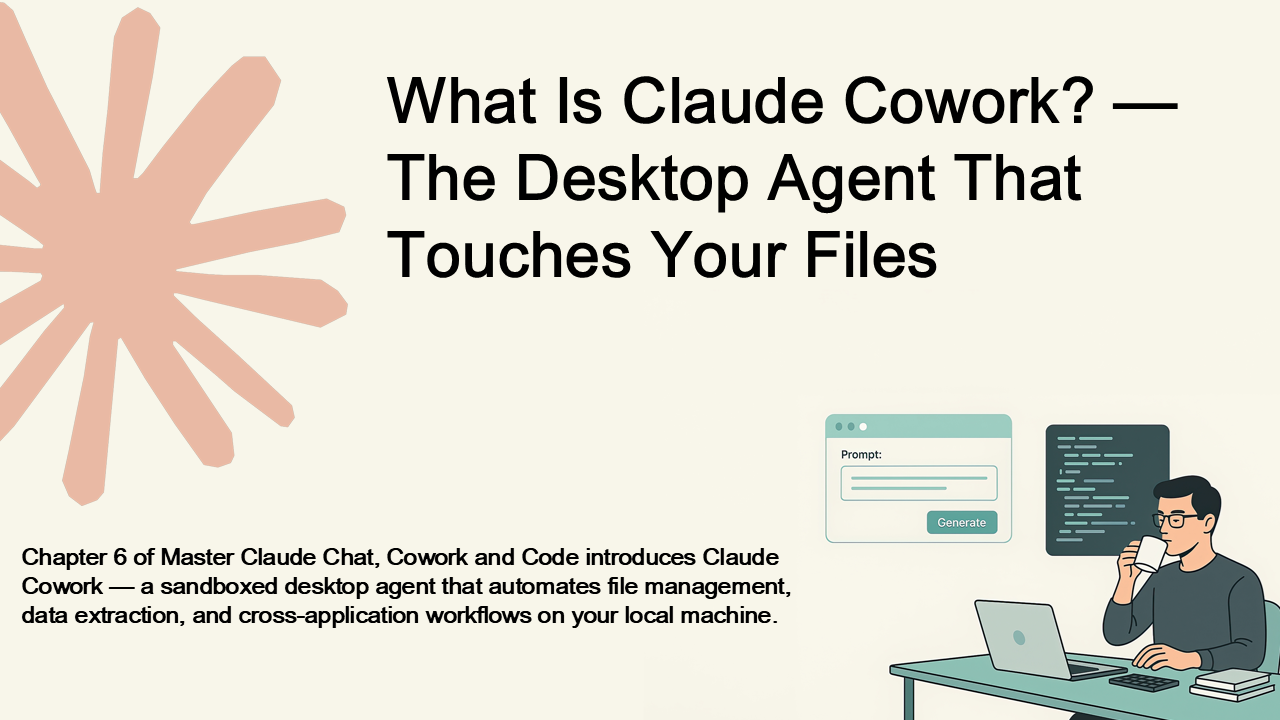 What Is Claude Cowork? — The Desktop Agent That Touches Your Files

Prompt:

Generate

Chapter 6 of Master Claude Chat, Cowork and Code introduces Claude Cowork — a sandboxed desktop agent that automates file management, data extraction, and cross-application workflows on your local machine.